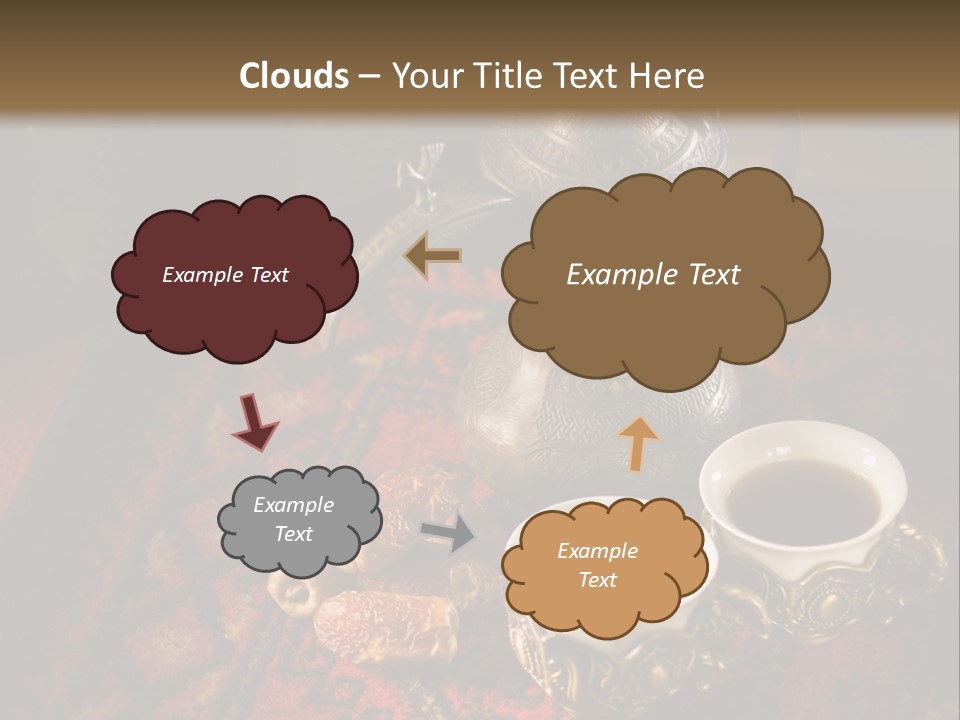 Clouds – Your Title Text Here

Example Text

Example Text

Example Text

Example Text